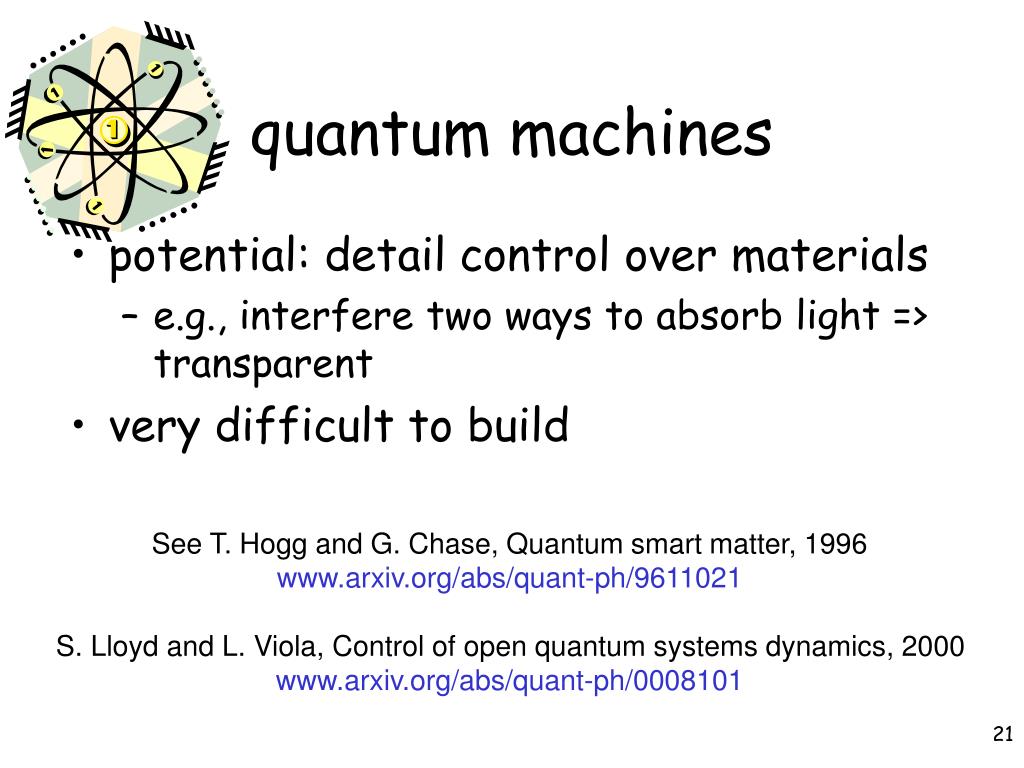 quantum machines

• potential: detail control over materials
  – e.g., interfere two ways to absorb light => transparent
• very difficult to build

See T. Hogg and G. Chase, Quantum smart matter, 1996
www.arxiv.org/abs/quant-ph/9611021

S. Lloyd and L. Viola, Control of open quantum systems dynamics, 2000
www.arxiv.org/abs/quant-ph/0008101

21